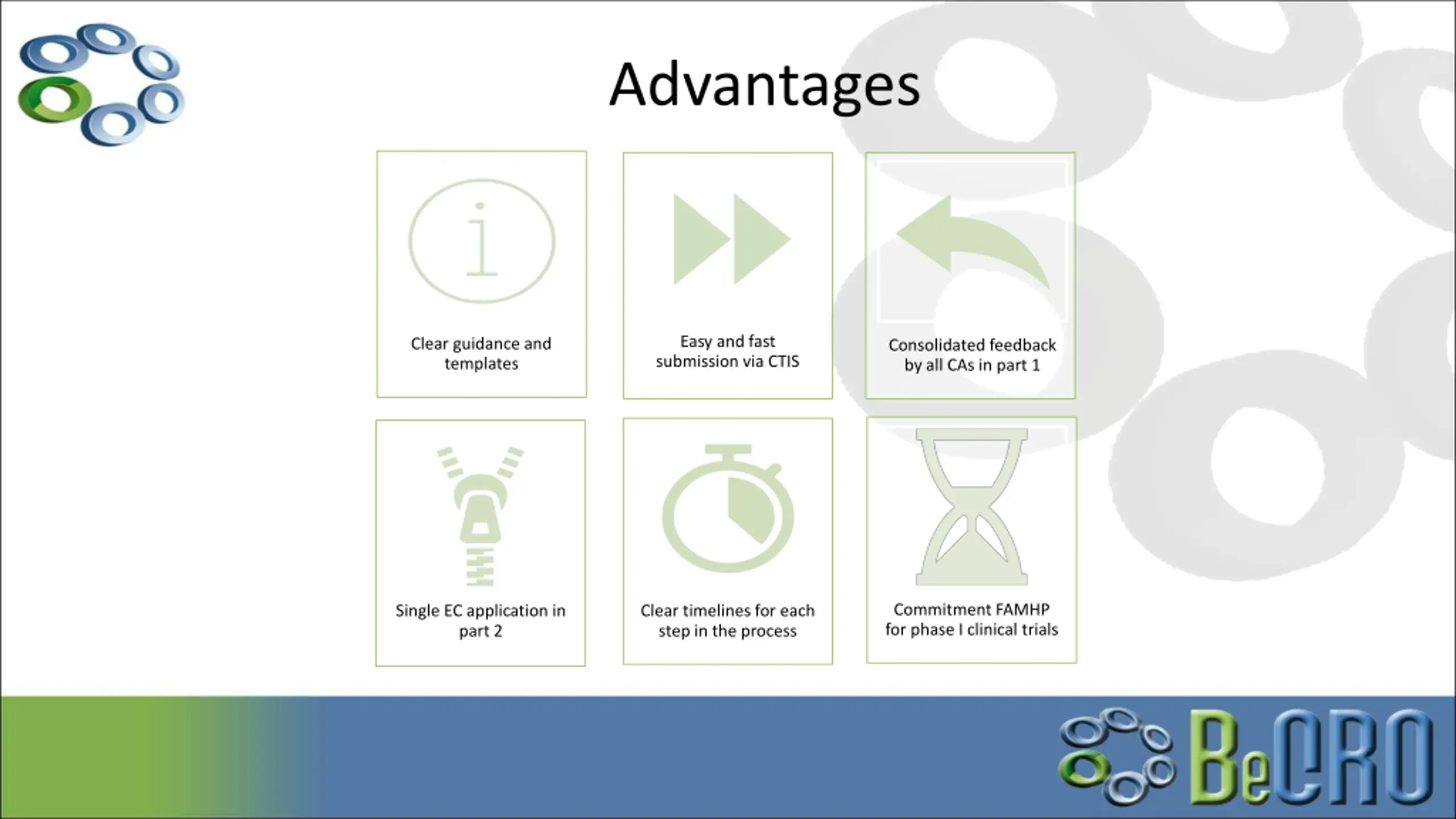 Advantages

Clear guidance and templates

Easy and fast submission via CTIS

Consolidated feedback by all CAs in part 1

Single EC application in part 2

Clear timelines for each step in the process

Commitment FAMHP for phase I clinical trials

BeCRO